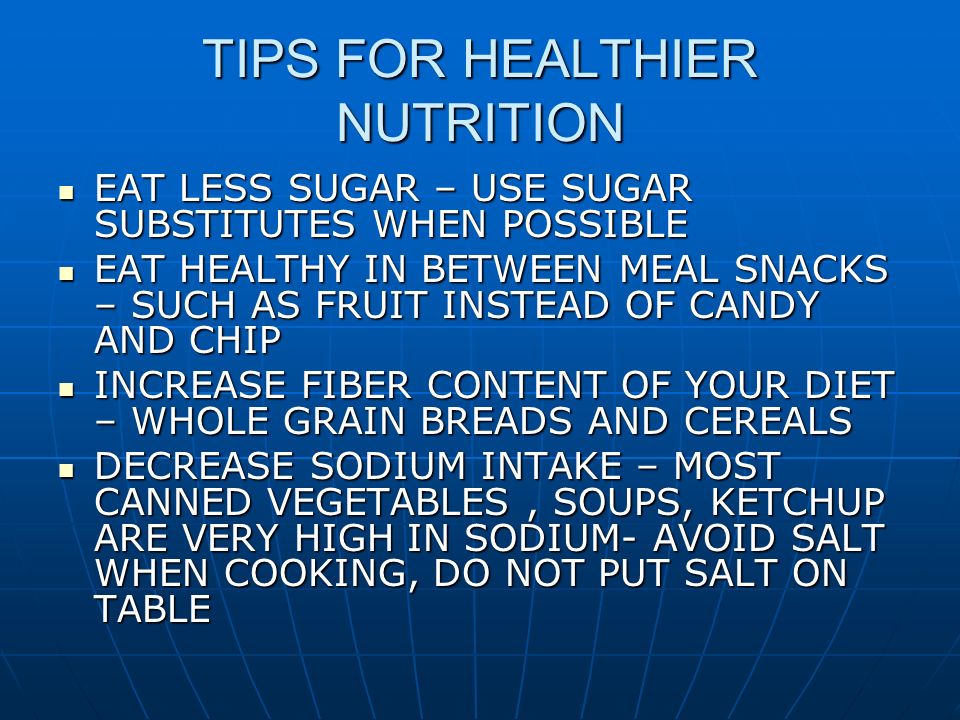 TIPS FOR HEALTHIER NUTRITION

- EAT LESS SUGAR – USE SUGAR SUBSTITUTES WHEN POSSIBLE
- EAT HEALTHY IN BETWEEN MEAL SNACKS – SUCH AS FRUIT INSTEAD OF CANDY AND CHIP
- INCREASE FIBER CONTENT OF YOUR DIET – WHOLE GRAIN BREADS AND CEREALS
- DECREASE SODIUM INTAKE – MOST CANNED VEGETABLES , SOUPS, KETCHUP ARE VERY HIGH IN SODIUM- AVOID SALT WHEN COOKING, DO NOT PUT SALT ON TABLE